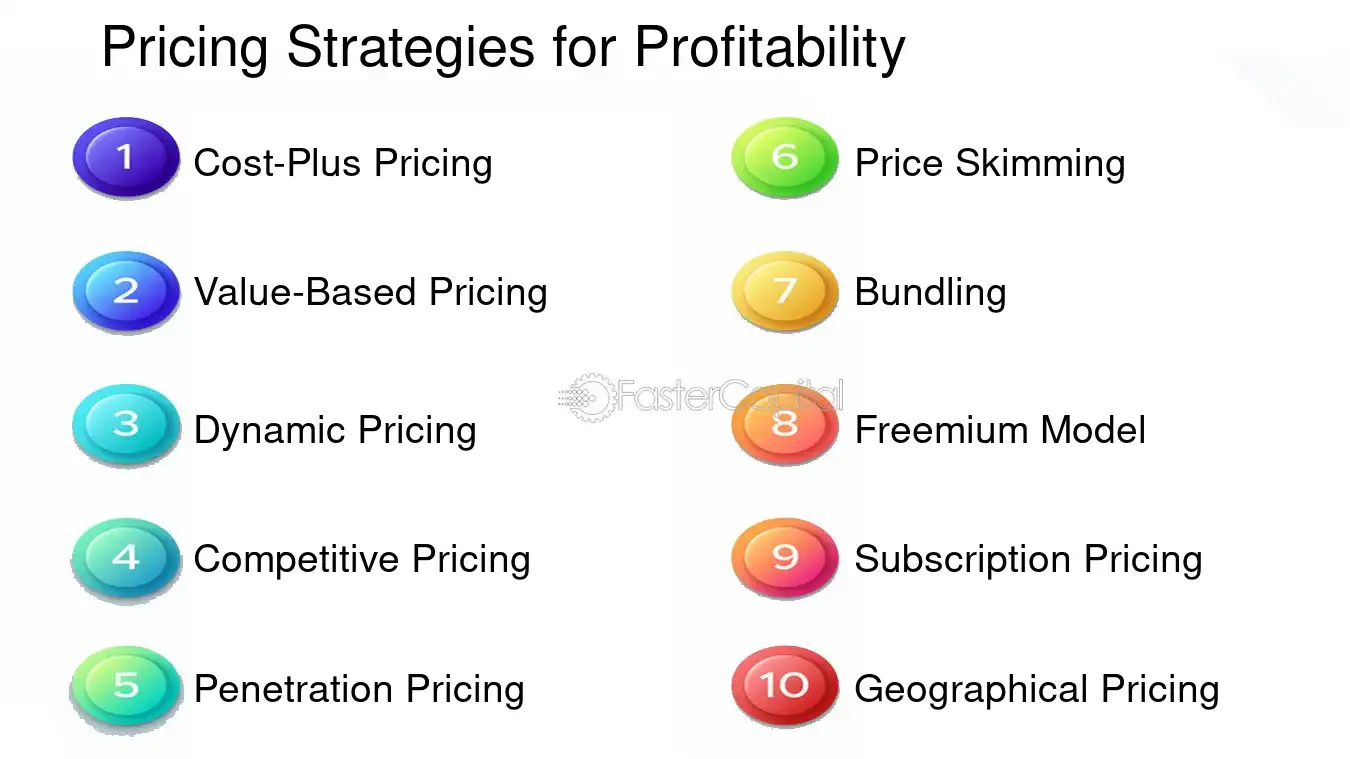 Pricing Strategies for Profitability

1 Cost-Plus Pricing

2 Value-Based Pricing

3 Dynamic Pricing

4 Competitive Pricing

5 Penetration Pricing

6 Price Skimming

7 Bundling

8 Freemium Model

9 Subscription Pricing

10 Geographical Pricing

FasterCapital